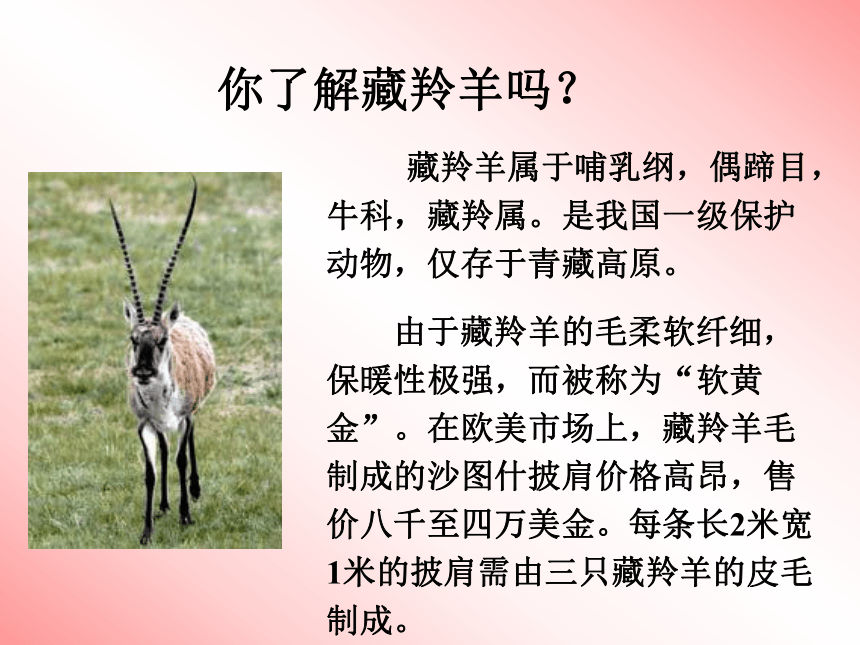 你了解藏羚羊吗？

藏羚羊属于哺乳纲，偶蹄目，牛科，藏羚属。是我国一级保护动物，仅存于青藏高原。

由于藏羚羊的毛柔软纤细，保暖性极强，而被称为“软黄金”。在欧美市场上，藏羚羊毛制成的沙图什披肩价格高昂，售价八千至四万美金。每条长2米宽1米的披肩需由三只藏羚羊的皮毛制成。